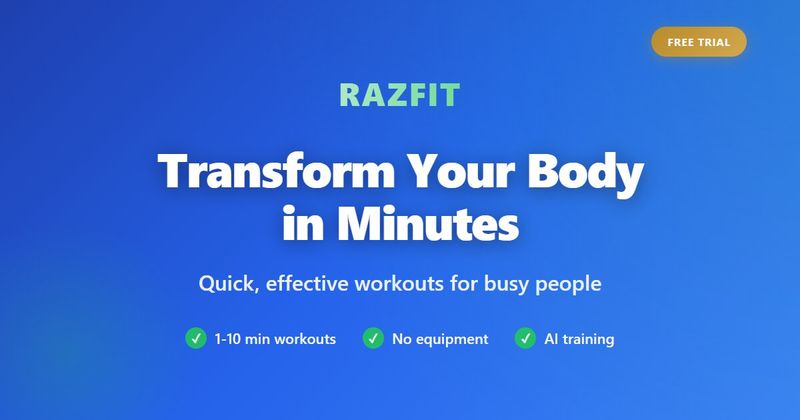 FREE TRIAL

RAZFIT

Transform Your Body in Minutes

Quick, effective workouts for busy people

✓ 1-10 min workouts ✓ No equipment ✓ AI training